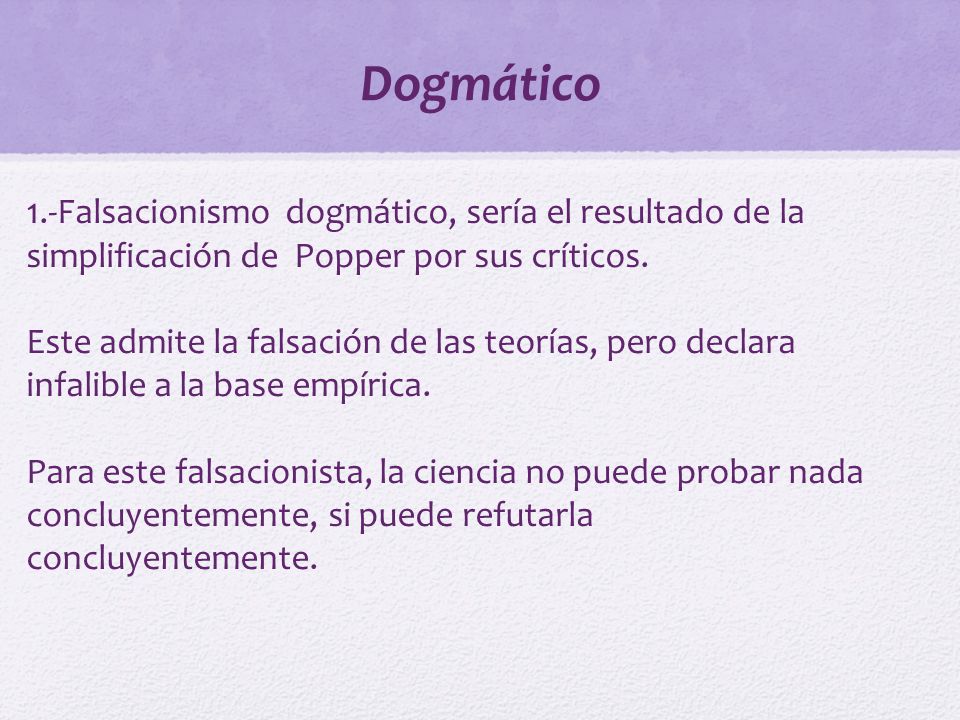 Dogmático

1.-Falsacionismo dogmático, sería el resultado de la simplificación de Popper por sus críticos.

Este admite la falsación de las teorías, pero declara infalible a la base empírica.

Para este falsacionista, la ciencia no puede probar nada concluyentemente, si puede refutarla concluyentemente.